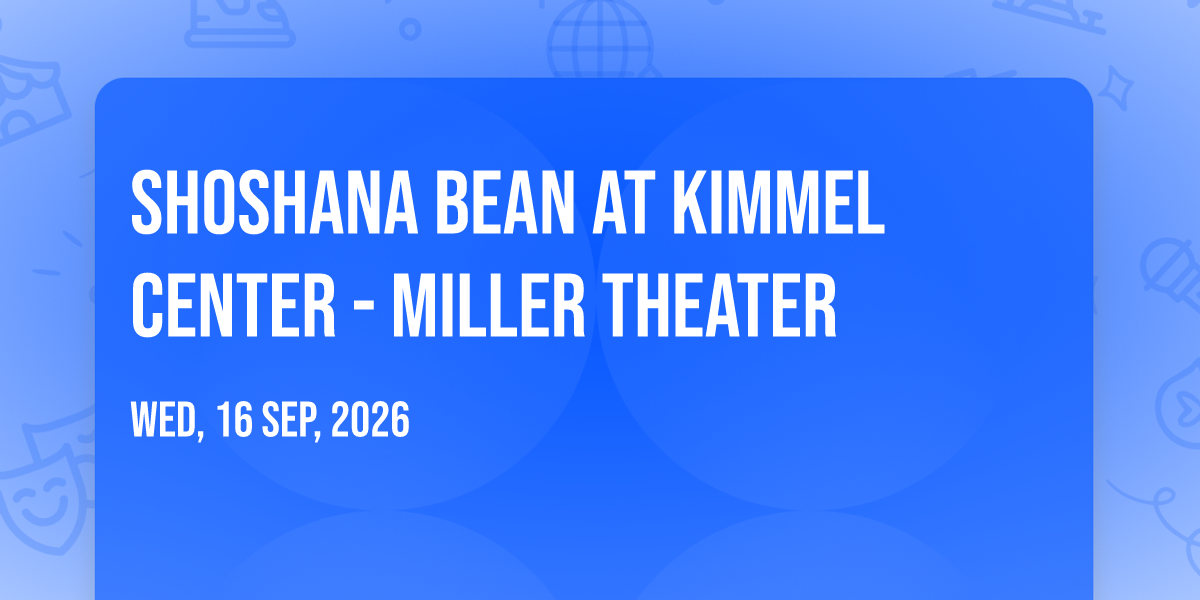 SHOSHANA BEAN AT KIMMEL CENTER - MILLER THEATER

WED, 16 SEP, 2026